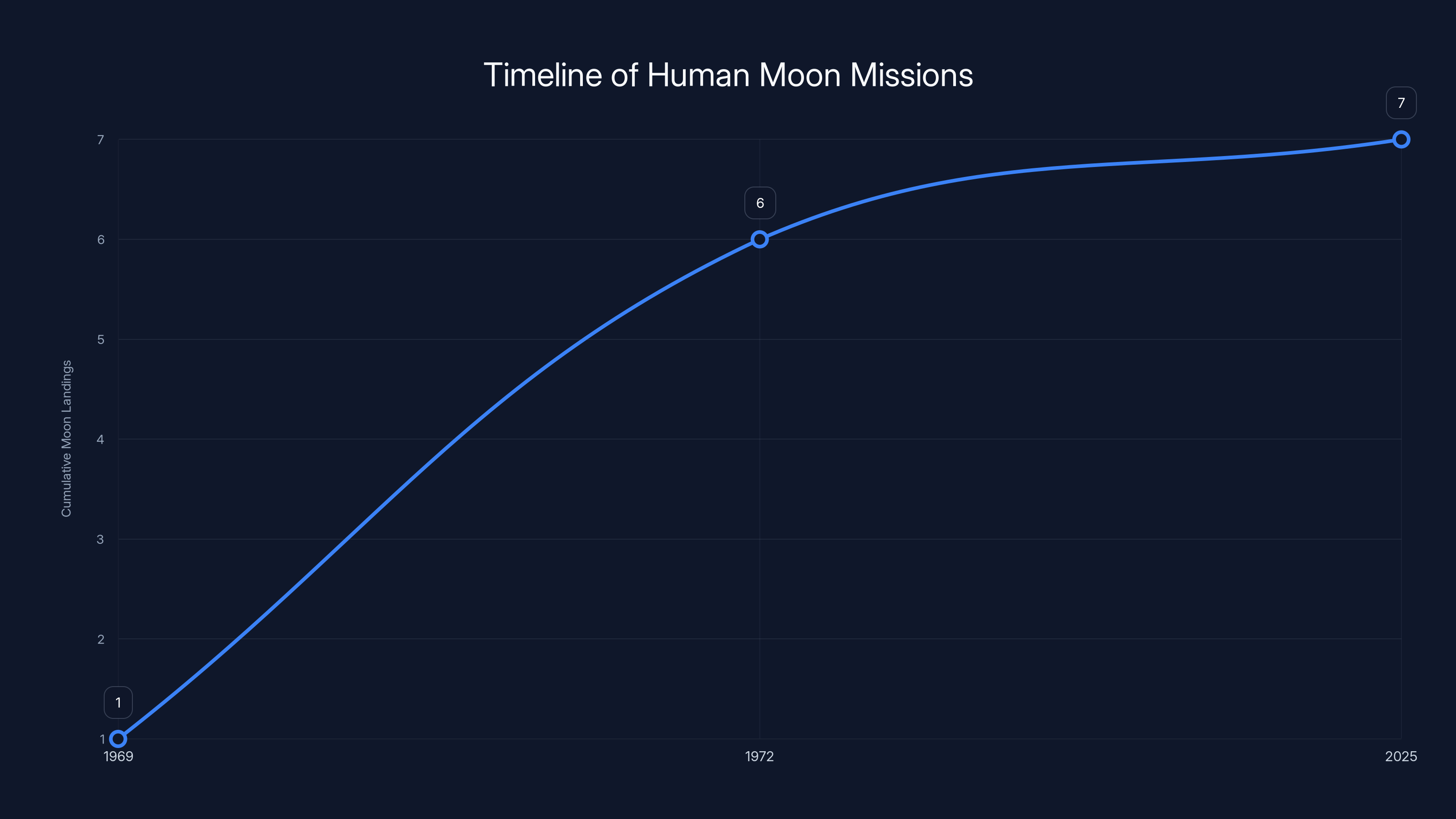 Timeline of Human Moon Missions

Cumulative Moon Landings

7
6
5
4
3
2
1

1
6
7

1969
1972
2025